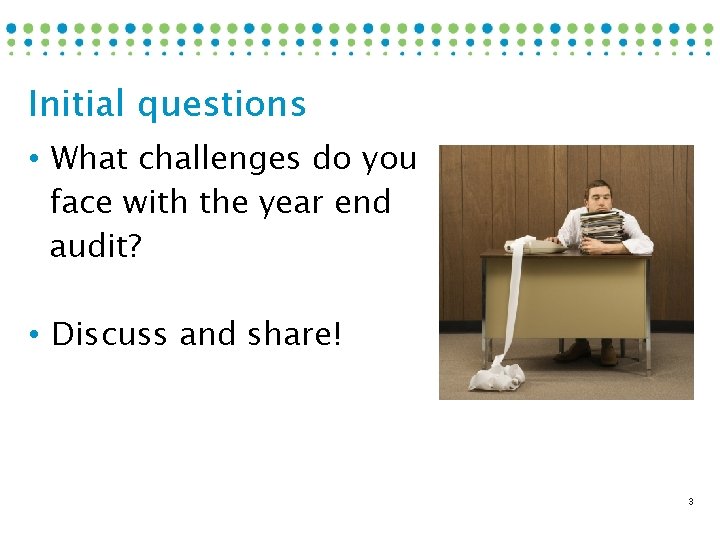 Initial questions

• What challenges do you face with the year end audit?

• Discuss and share!

3